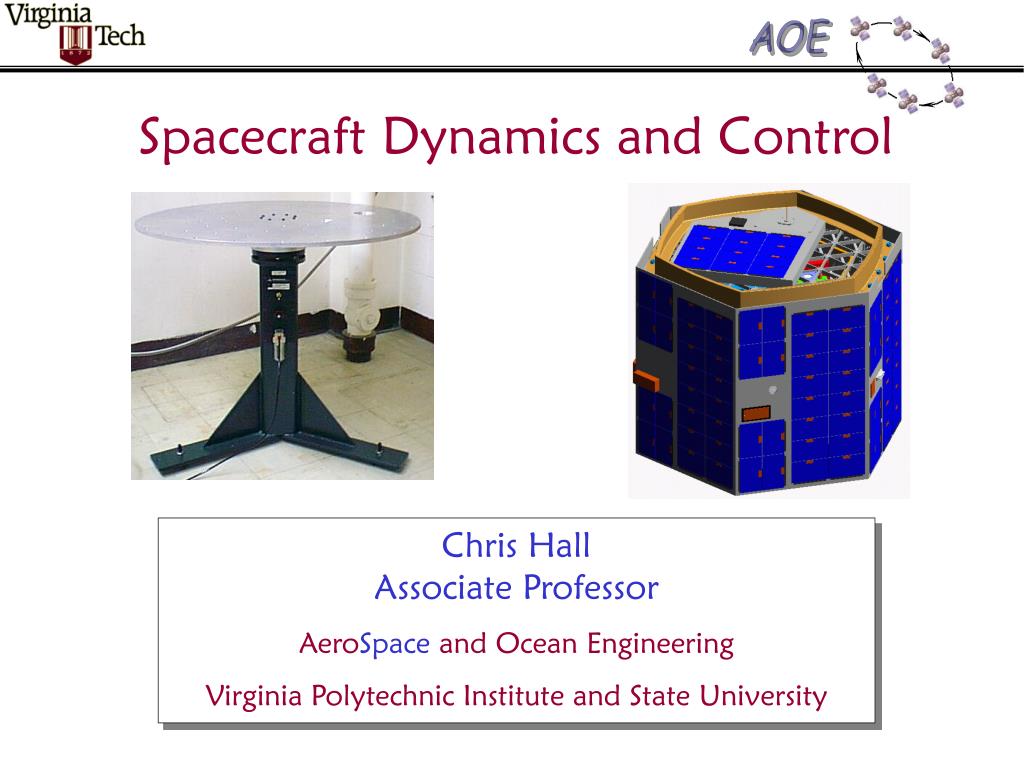 Virginia Tech 1872

AOE

Spacecraft Dynamics and Control

Chris Hall
Associate Professor

AeroSpace and Ocean Engineering

Virginia Polytechnic Institute and State University